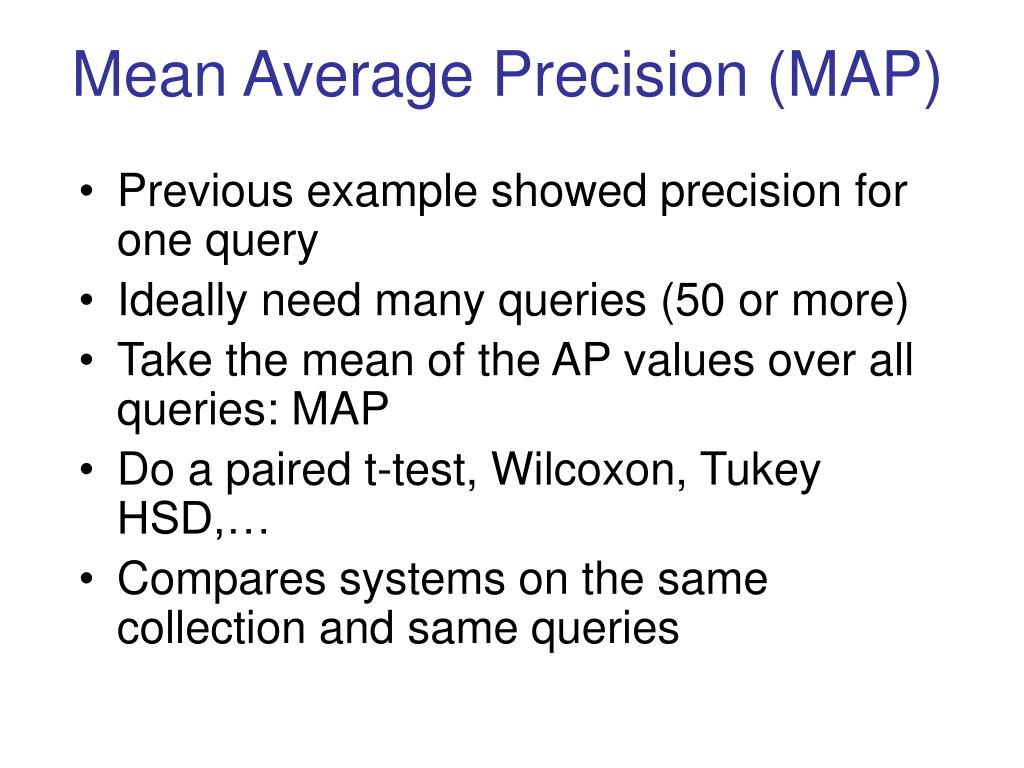 Mean Average Precision (MAP)

• Previous example showed precision for one query
• Ideally need many queries (50 or more)
• Take the mean of the AP values over all queries: MAP
• Do a paired t-test, Wilcoxon, Tukey HSD,…
• Compares systems on the same collection and same queries